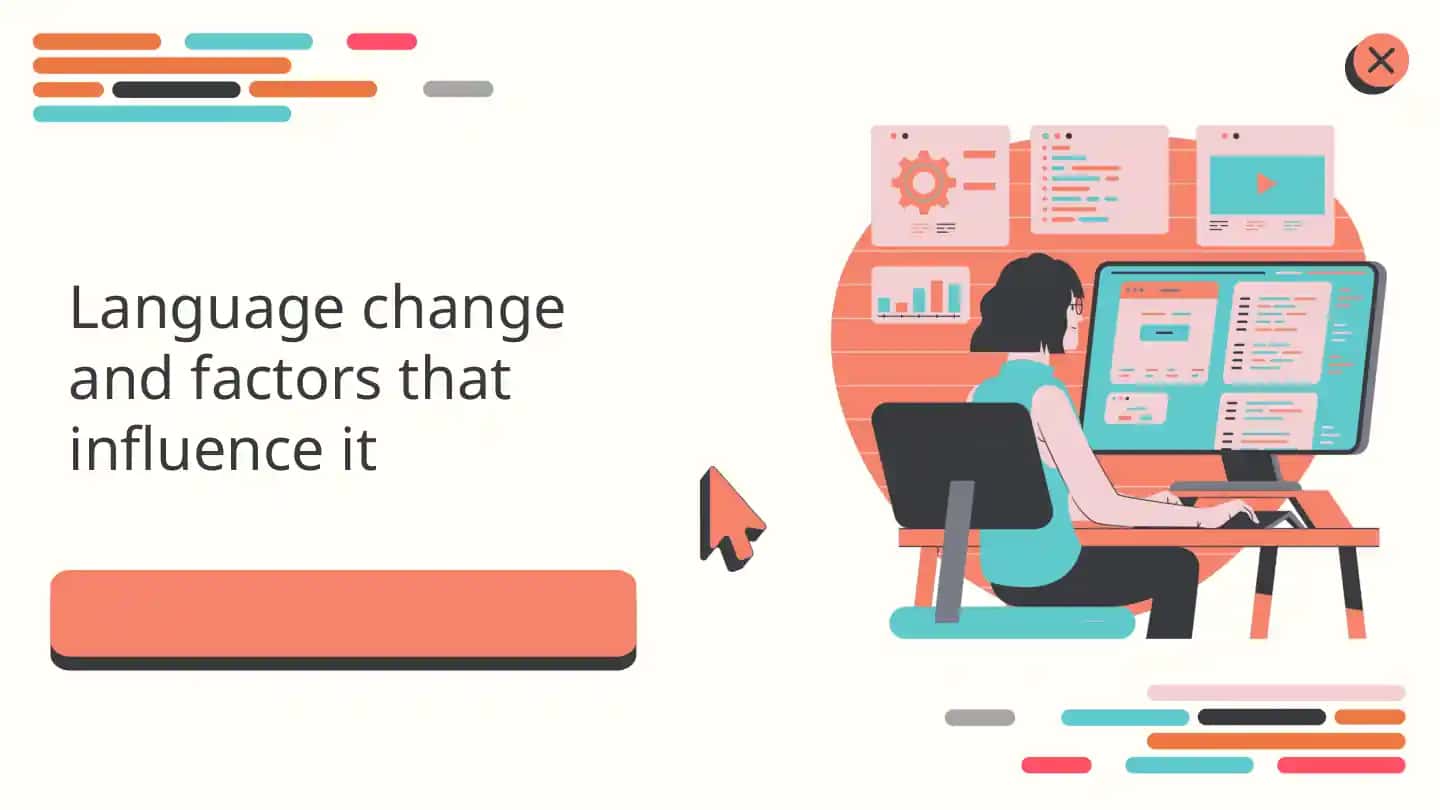 Language change and factors that influence it